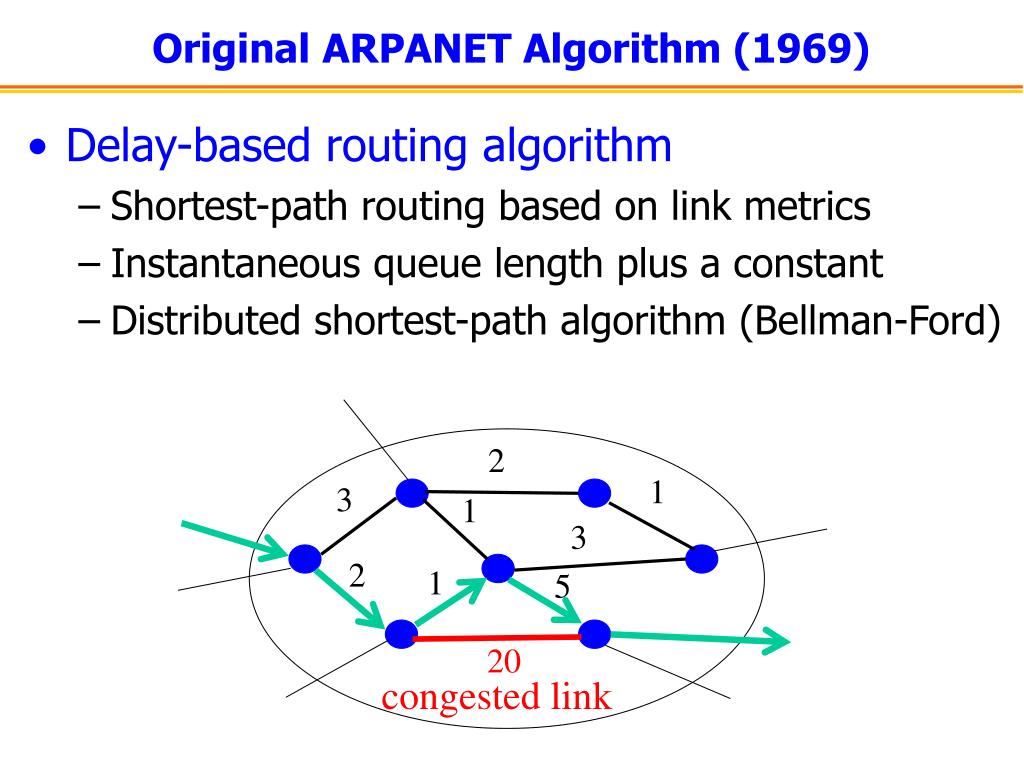 Original ARPANET Algorithm (1969)

• Delay-based routing algorithm
– Shortest-path routing based on link metrics
– Instantaneous queue length plus a constant
– Distributed shortest-path algorithm (Bellman-Ford)

2
3
1
1
3
2
1
5
20
congested link